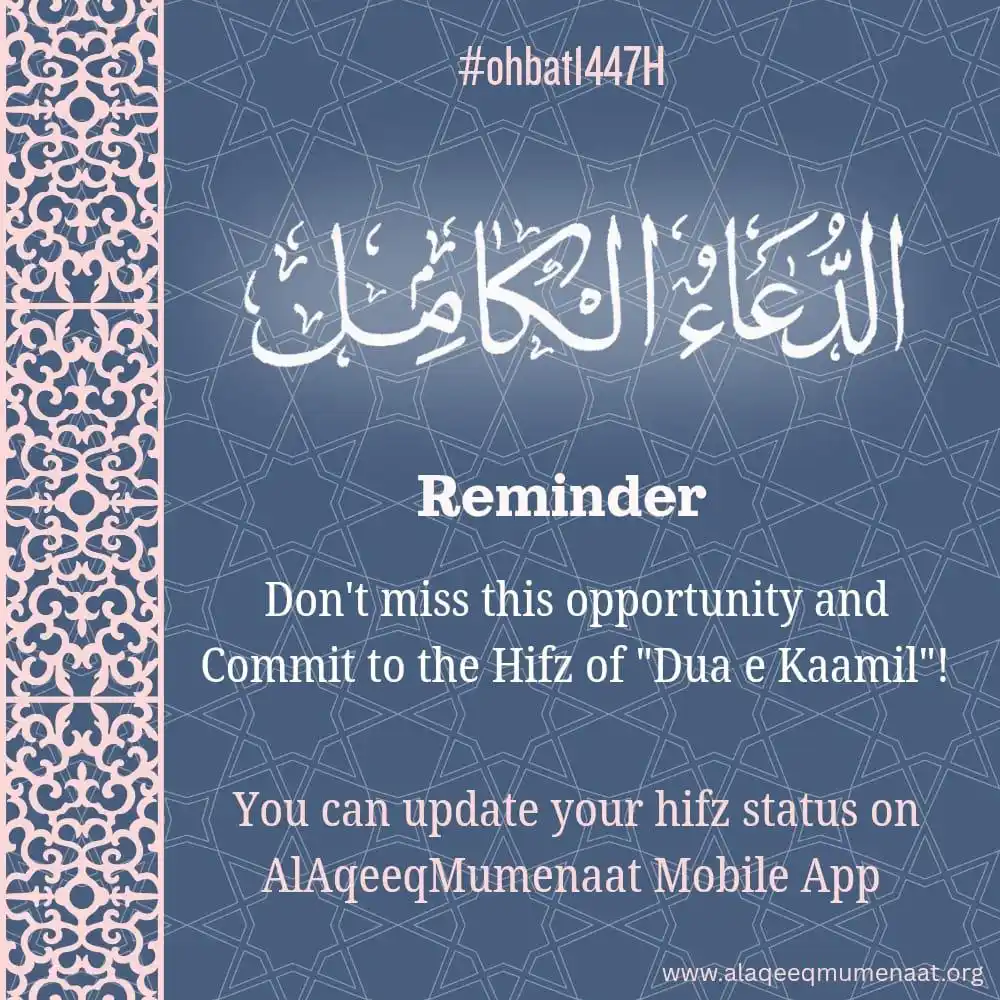 #ohbat1447H

الدُّعَاءُ الْكَامِلُ

Reminder

Don't miss this opportunity and Commit to the Hifz of "Dua e Kaamil"!

You can update your hifz status on AlAqeeqMumenaat Mobile App

www.alaqeeqmumenaat.org